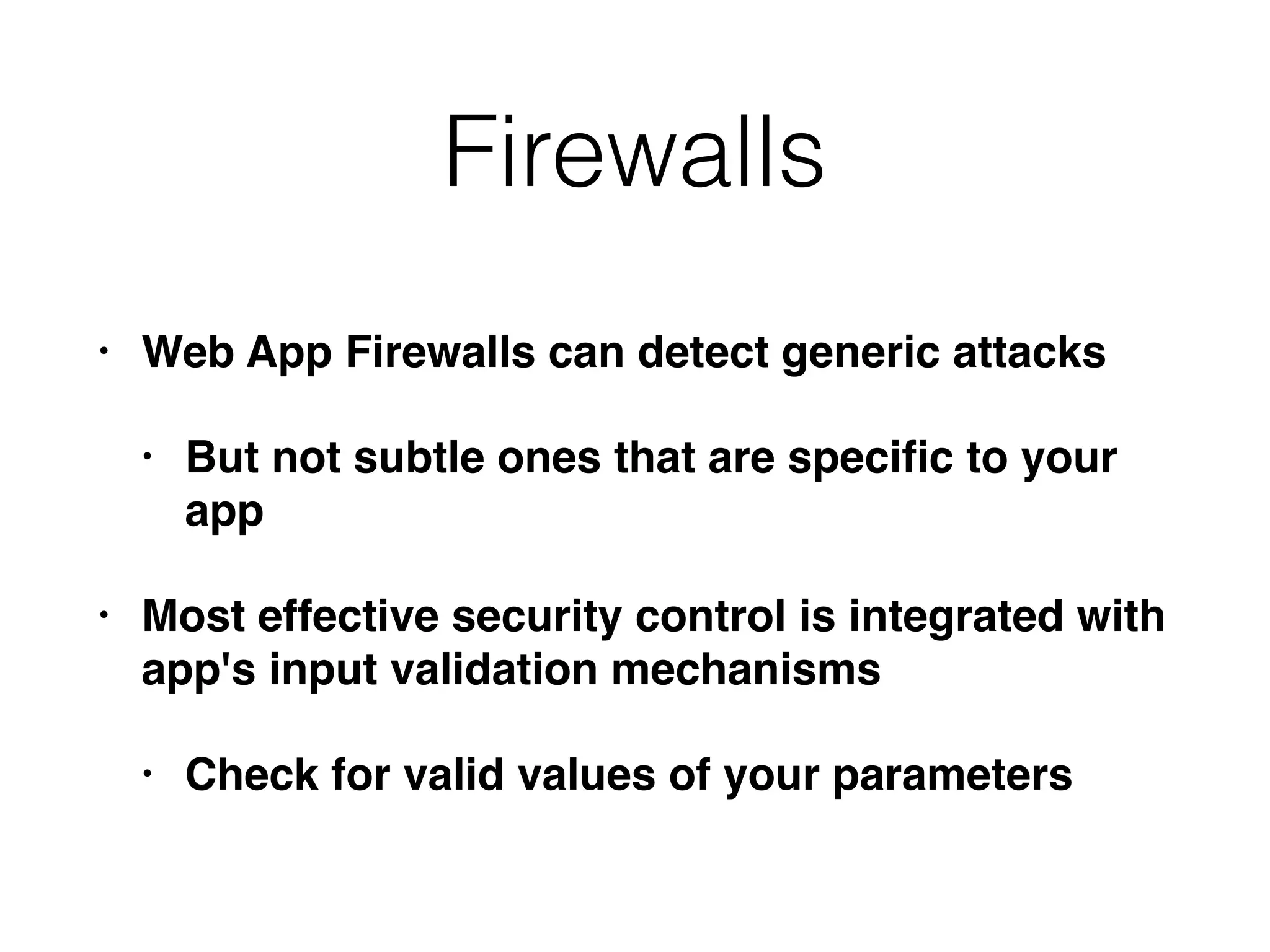 Firewalls

• Web App Firewalls can detect generic attacks

• But not subtle ones that are specific to your app

• Most effective security control is integrated with app's input validation mechanisms

• Check for valid values of your parameters